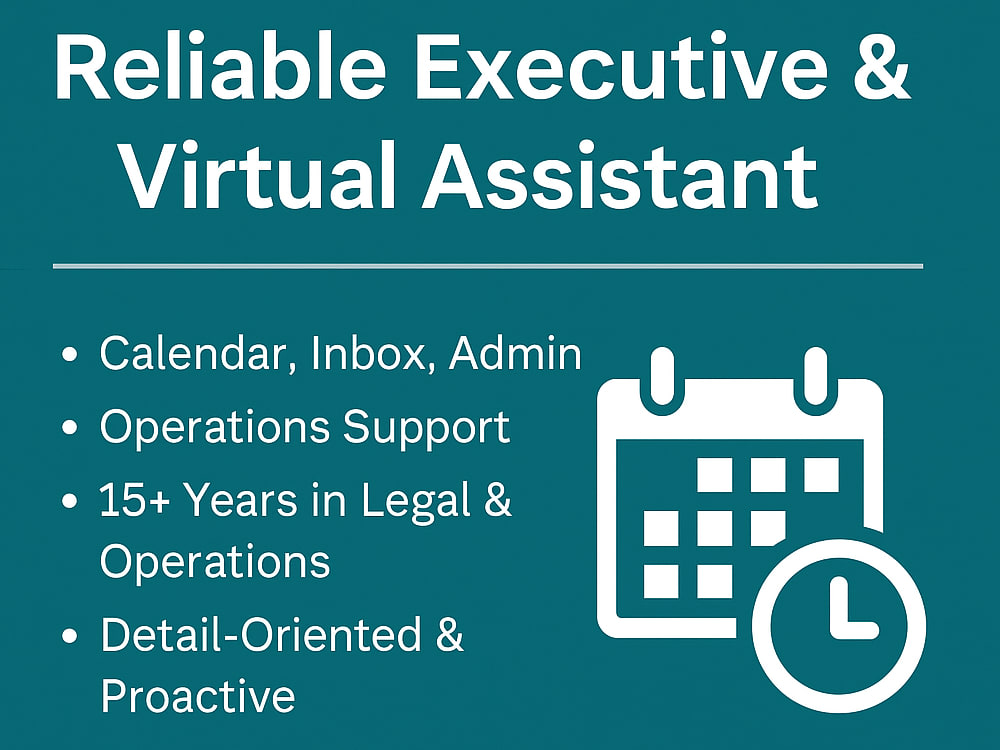 Reliable Executive & Virtual Assistant

• Calendar, Inbox, Admin
• Operations Support
• 15+ Years in Legal & Operations
• Detail-Oriented & Proactive